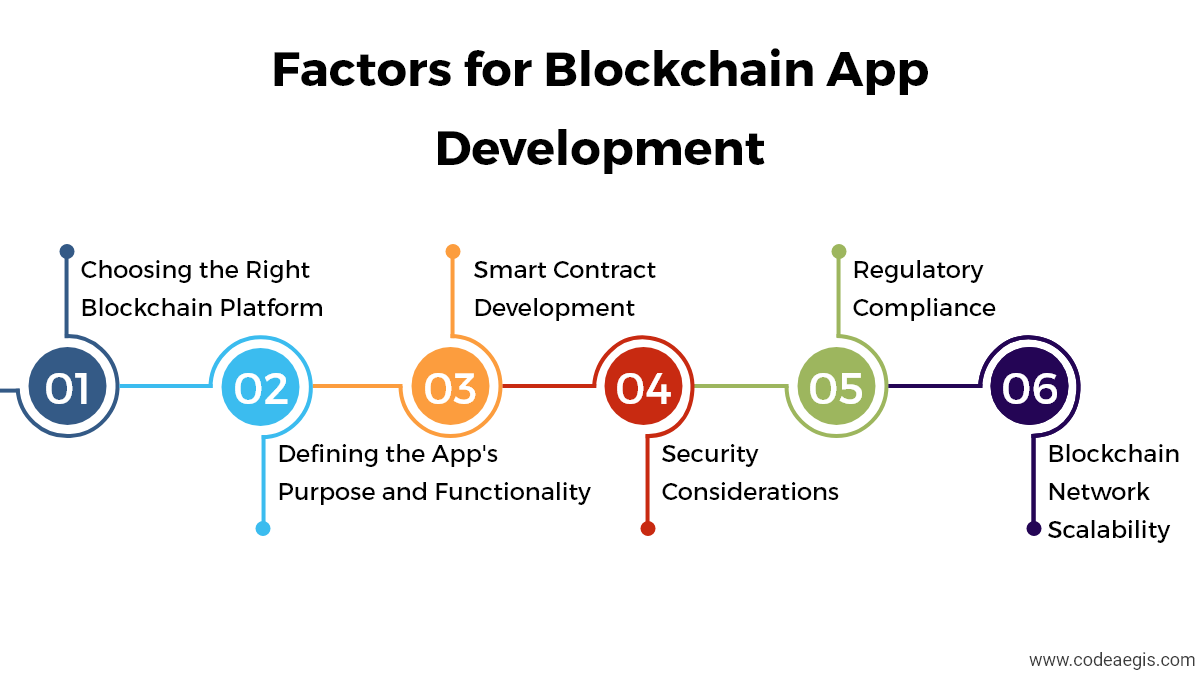 Factors for Blockchain App Development

01
Choosing the Right Blockchain Platform

02
Defining the App's Purpose and Functionality

03
Smart Contract Development

04
Security Considerations

05
Regulatory Compliance

06
Blockchain Network Scalability

www.codeaegis.com